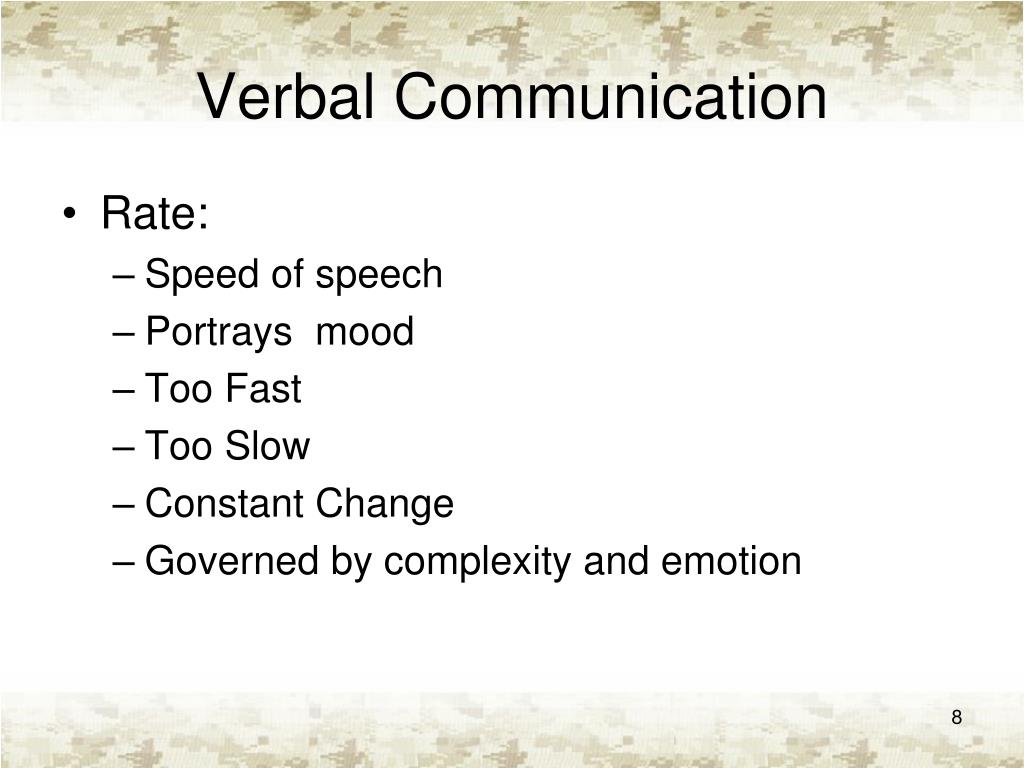 Verbal Communication

• Rate:
– Speed of speech
– Portrays mood
– Too Fast
– Too Slow
– Constant Change
– Governed by complexity and emotion

8